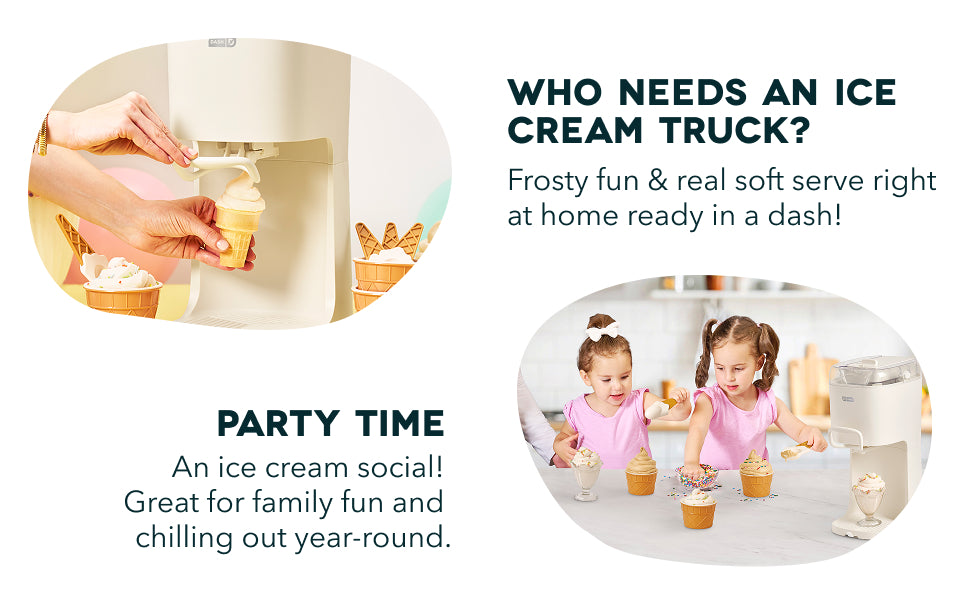 DASH

WHO NEEDS AN ICE CREAM TRUCK?

Frosty fun & real soft serve right at home ready in a dash!

PARTY TIME

An ice cream social! Great for family fun and chilling out year-round.